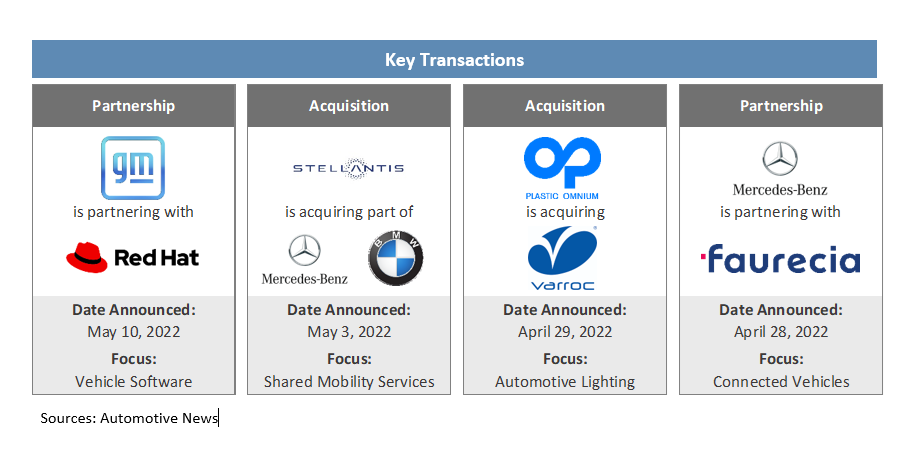 Key Transactions

Partnership

gm

is partnering with

Red Hat

Date Announced:
May 10, 2022

Focus:
Vehicle Software

Acquisition

STELLANTIS

is acquiring part of

Mercedes-Benz

BMW

Date Announced:
May 3, 2022

Focus:
Shared Mobility Services

Acquisition

PLASTIC OMNIUM

is acquiring

varroc

Date Announced:
April 29, 2022

Focus:
Automotive Lighting

Partnership

Mercedes-Benz

is partnering with

faurecia

Date Announced:
April 28, 2022

Focus:
Connected Vehicles

Sources: Automotive News